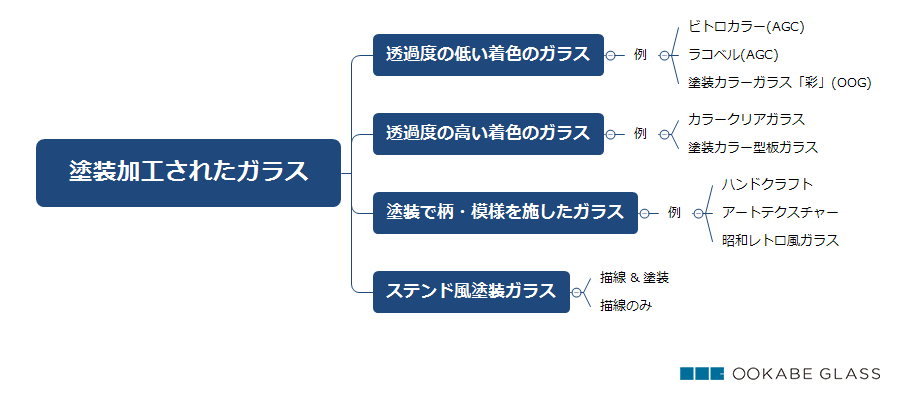 塗装加工されたガラス

透過度の低い着色のガラス
例
ビトロカラー(AGC)
ラコベル(AGC)
塗装カラーガラス「彩」(OOG)

透過度の高い着色のガラス
例
カラークリアガラス
塗装カラー型板ガラス

塗装で柄・模様を施したガラス
例
ハンドクラフト
アートテクスチャー
昭和レトロ風ガラス

ステンド風塗装ガラス
描線 & 塗装
描線のみ

OOKABE GLASS